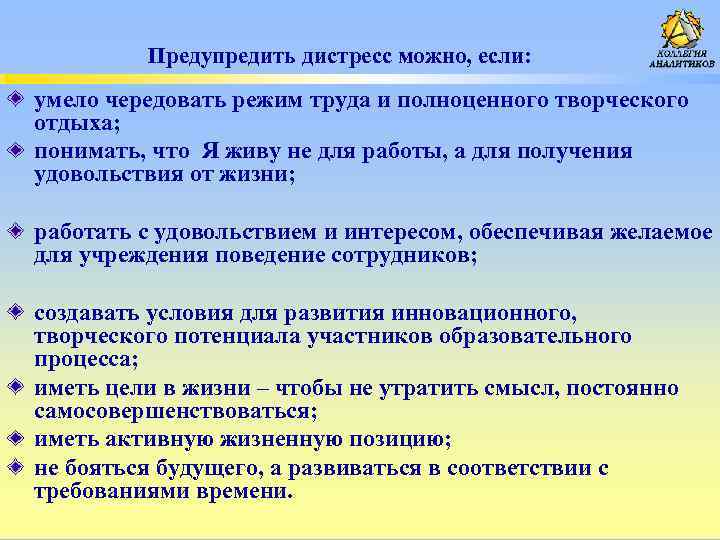 Предупредить дистресс можно, если:

КОЛЛЕГИЯ АНАЛИТИКОВ

умело чередовать режим труда и полноценного творческого отдыха;

понимать, что Я живу не для работы, а для получения удовольствия от жизни;

работать с удовольствием и интересом, обеспечивая желаемое для учреждения поведение сотрудников;

создавать условия для развития инновационного, творческого потенциала участников образовательного процесса;

иметь цели в жизни – чтобы не утратить смысл, постоянно самосовершенствоваться;

иметь активную жизненную позицию;

не бояться будущего, а развиваться в соответствии с требованиями времени.